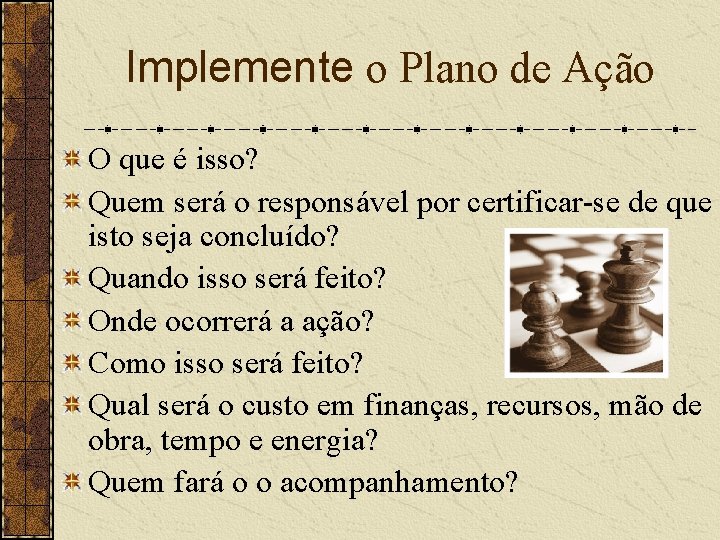 Implemente o Plano de Ação

O que é isso?

Quem será o responsável por certificar-se de que isto seja concluído?

Quando isso será feito?

Onde ocorrerá a ação?

Como isso será feito?

Qual será o custo em finanças, recursos, mão de obra, tempo e energia?

Quem fará o o acompanhamento?